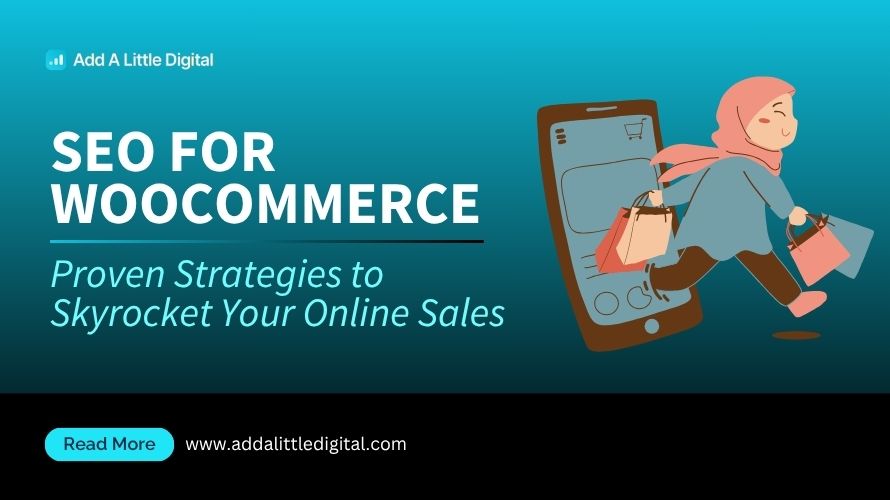 Add A Little Digital

SEO FOR WOOCOMMERCE

Proven Strategies to Skyrocket Your Online Sales

Read More

www.addalittledigital.com